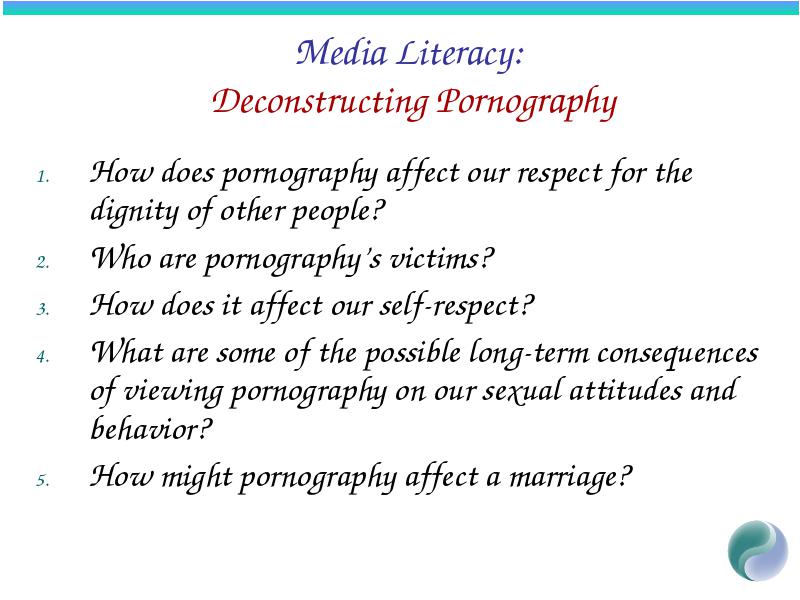 Media Literacy:
Deconstructing Pornography

1. How does pornography affect our respect for the dignity of other people?
2. Who are pornography's victims?
3. How does it affect our self-respect?
4. What are some of the possible long-term consequences of viewing pornography on our sexual attitudes and behavior?
5. How might pornography affect a marriage?